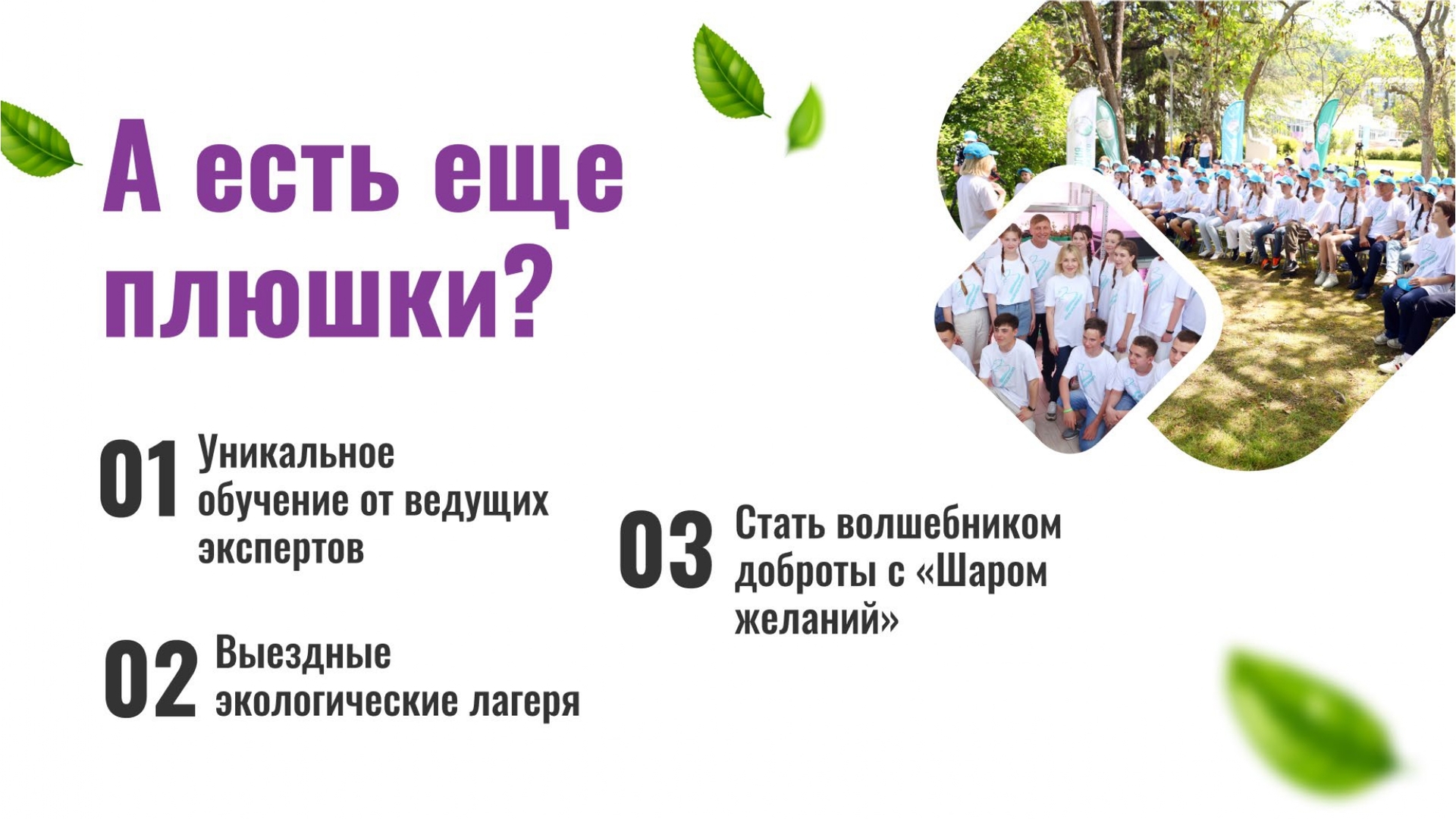 А есть еще плюшки?

01 Уникальное обучение от ведущих экспертов

02 Выездные экологические лагеря

03 Стать волшебником доброты с «Шаром желаний»